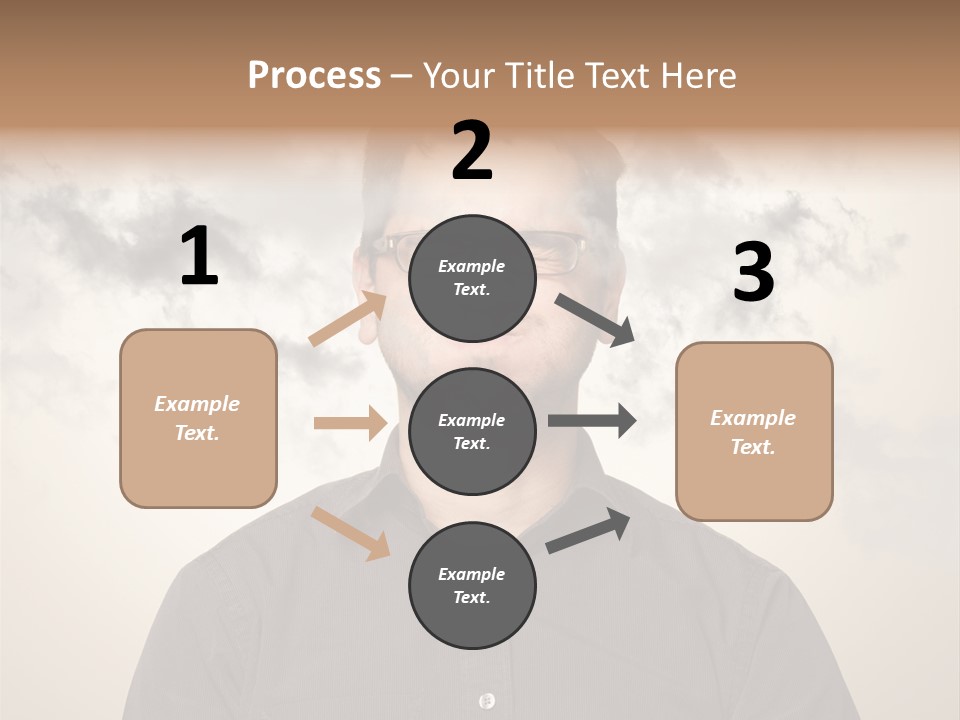 Process – Your Title Text Here

1

Example Text.

2

Example Text.

Example Text.

Example Text.

3

Example Text.